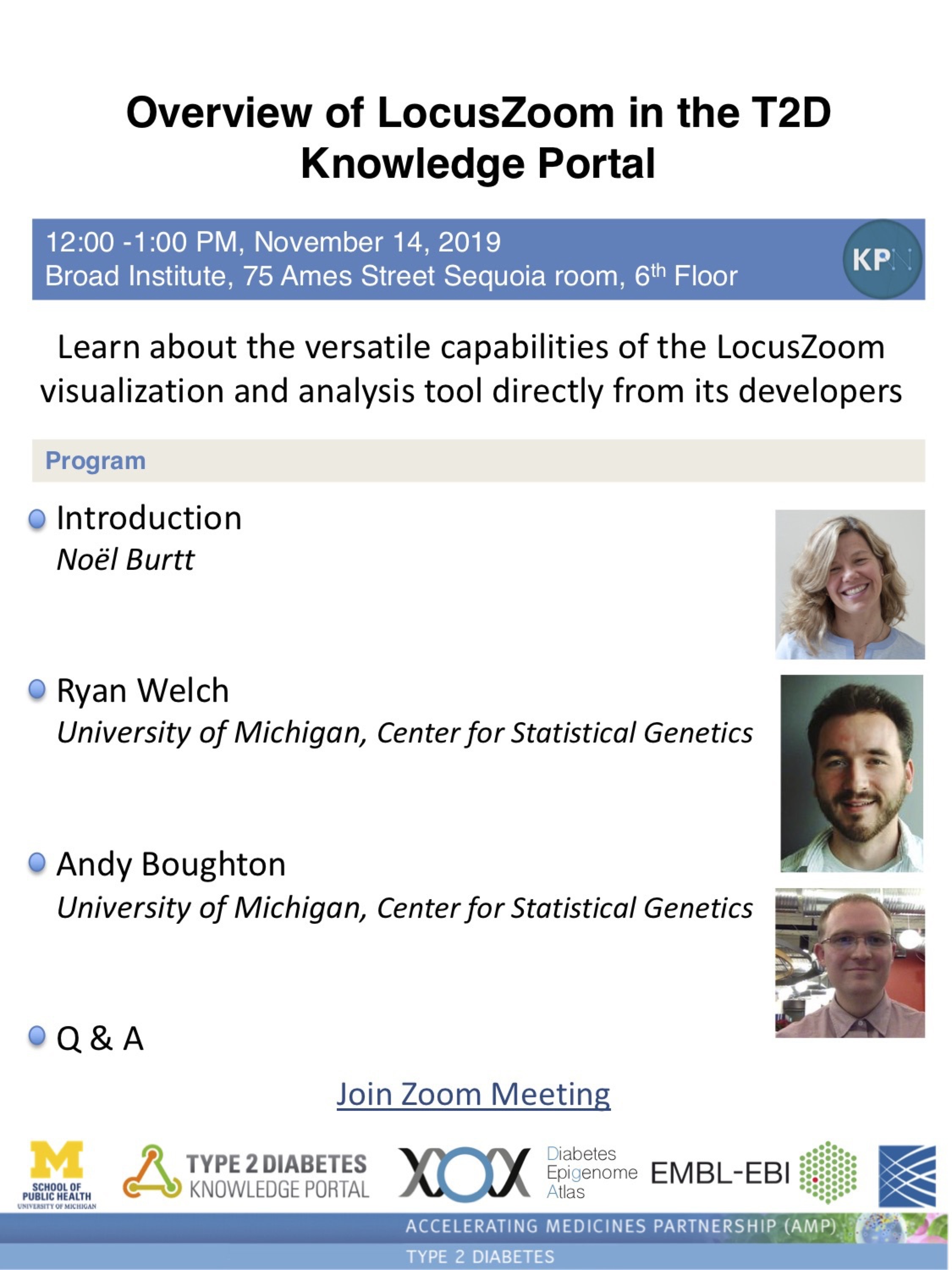 Overview of LocusZoom in the T2D Knowledge Portal

12:00 -1:00 PM, November 14, 2019
Broad Institute, 75 Ames Street Sequoia room, 6$^{th}$ Floor

KPN

Learn about the versatile capabilities of the LocusZoom visualization and analysis tool directly from its developers

Program

Introduction
Noël Burtt

Ryan Welch
University of Michigan, Center for Statistical Genetics

Andy Boughton
University of Michigan, Center for Statistical Genetics

Q & A

Join Zoom Meeting

M
SCHOOL OF PUBLIC HEALTH
UNIVERSITY OF MICHIGAN

TYPE 2 DIABETES KNOWLEDGE PORTAL

Diabetes Epigenome Atlas

EMBL-EBI

ACCELERATING MEDICINES PARTNERSHIP (AMP)
TYPE 2 DIABETES